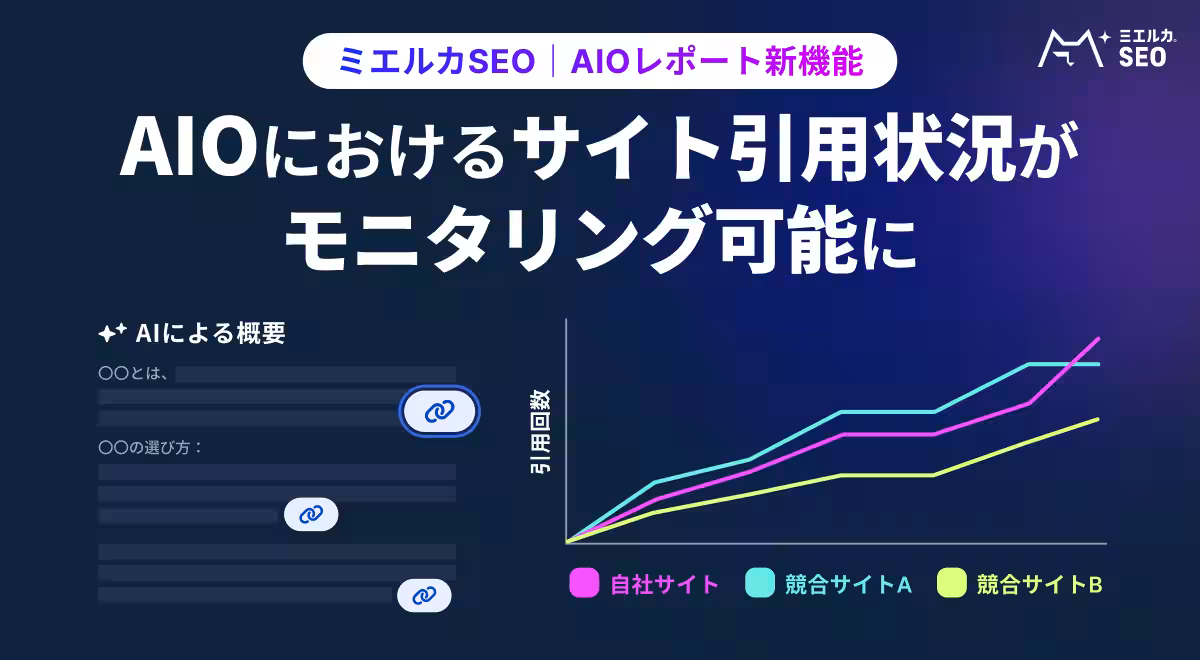 ミエルカSEO｜AIOレポート新機能

ミエルカ SEO

AIOにおけるサイト引用状況がモニタリング可能に

AIによる概要

〇〇とは、

〇〇の選び方：

引用回数

自社サイト
競合サイトA
競合サイトB